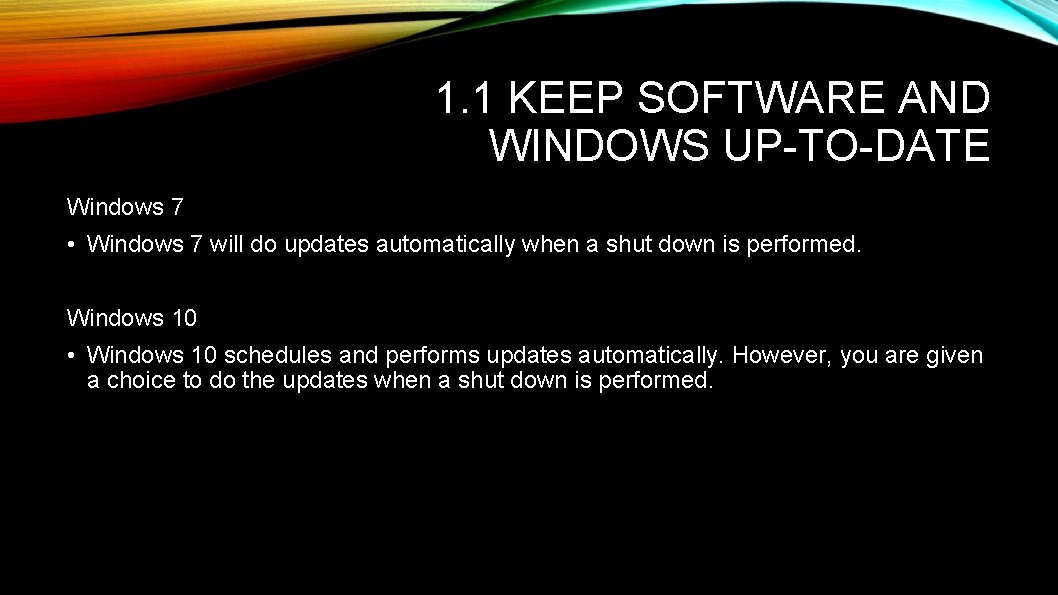 1.1 KEEP SOFTWARE AND WINDOWS UP-TO-DATE

Windows 7

• Windows 7 will do updates automatically when a shut down is performed.

Windows 10

• Windows 10 schedules and performs updates automatically. However, you are given a choice to do the updates when a shut down is performed.